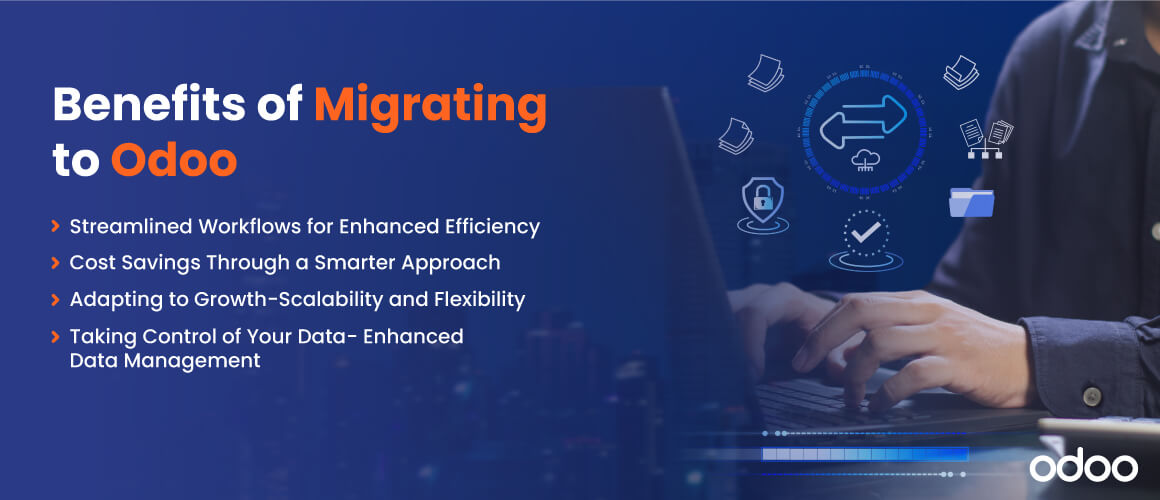 Benefits of Migrating to Odoo

› Streamlined Workflows for Enhanced Efficiency

› Cost Savings Through a Smarter Approach

› Adapting to Growth-Scalability and Flexibility

› Taking Control of Your Data- Enhanced Data Management

odoo